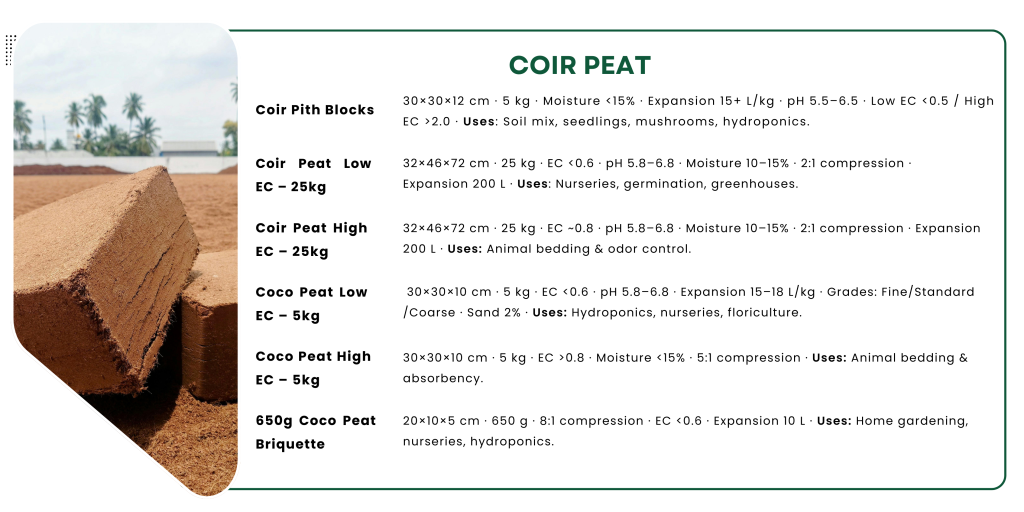 COIR PEAT

| | |
|---|---|
| Coir Pith Blocks | 30×30×12 cm · 5 kg · Moisture <15% · Expansion 15+ L/kg · pH 5.5–6.5 · Low EC <0.5 / High EC >2.0 · **Uses**: Soil mix, seedlings, mushrooms, hydroponics. |
| Coir Peat Low EC – 25kg | 32×46×72 cm · 25 kg · EC <0.6 · pH 5.8–6.8 · Moisture 10–15% · 2:1 compression · Expansion 200 L · **Uses**: Nurseries, germination, greenhouses. |
| Coir Peat High EC – 25kg | 32×46×72 cm · 25 kg · EC ~0.8 · pH 5.8–6.8 · Moisture 10–15% · 2:1 compression · Expansion 200 L · **Uses:** Animal bedding & odor control. |
| Coco Peat Low EC – 5kg | 30×30×10 cm · 5 kg · EC <0.6 · pH 5.8–6.8 · Expansion 15–18 L/kg · Grades: Fine/Standard /Coarse · Sand 2% · **Uses:** Hydroponics, nurseries, floriculture. |
| Coco Peat High EC – 5kg | 30×30×10 cm · 5 kg · EC >0.8 · Moisture <15% · 5:1 compression · **Uses:** Animal bedding & absorbency. |
| 650g Coco Peat Briquette | 20×10×5 cm · 650 g · 8:1 compression · EC <0.6 · Expansion 10 L · **Uses:** Home gardening, nurseries, hydroponics. |